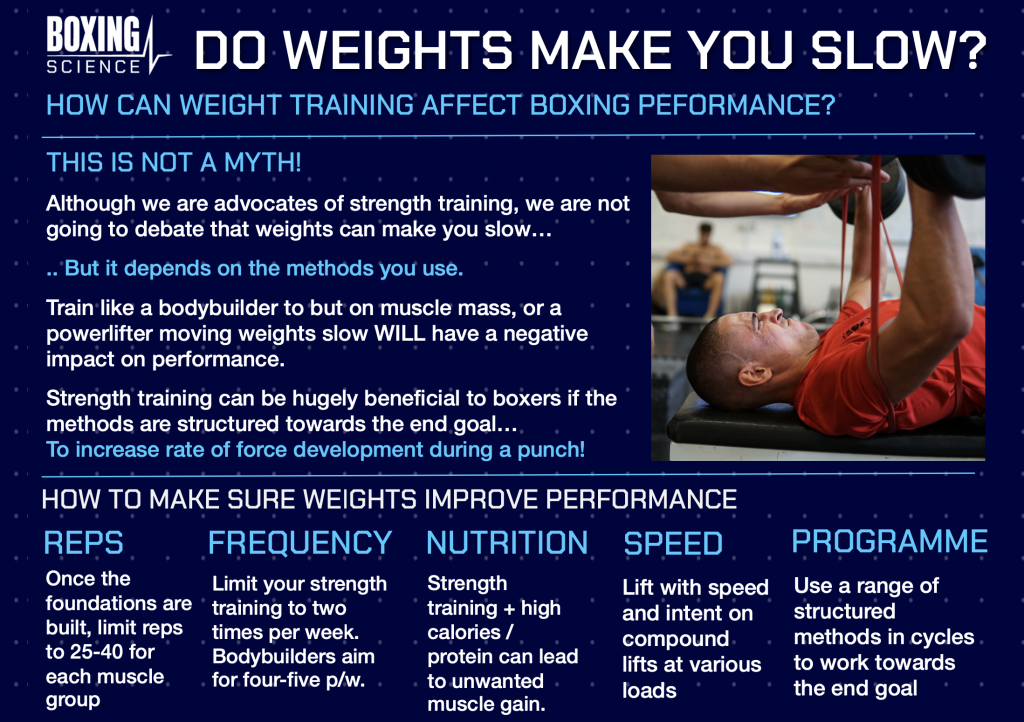 BOXING SCIENCE

DO WEIGHTS MAKE YOU SLOW?

HOW CAN WEIGHT TRAINING AFFECT BOXING PEFORMANCE?

THIS IS NOT A MYTH!

Although we are advocates of strength training, we are not going to debate that weights can make you slow…

.. But it depends on the methods you use.

Train like a bodybuilder to but on muscle mass, or a powerlifter moving weights slow WILL have a negative impact on performance.

Strength training can be hugely beneficial to boxers if the methods are structured towards the end goal…
To increase rate of force development during a punch!

HOW TO MAKE SURE WEIGHTS IMPROVE PERFORMANCE

REPS
Once the foundations are built, limit reps to 25-40 for each muscle group

FREQUENCY
Limit your strength training to two times per week. Bodybuilders aim for four-five p/w.

NUTRITION
Strength training + high calories / protein can lead to unwanted muscle gain.

SPEED
Lift with speed and intent on compound lifts at various loads

PROGRAMME
Use a range of structured methods in cycles to work towards the end goal